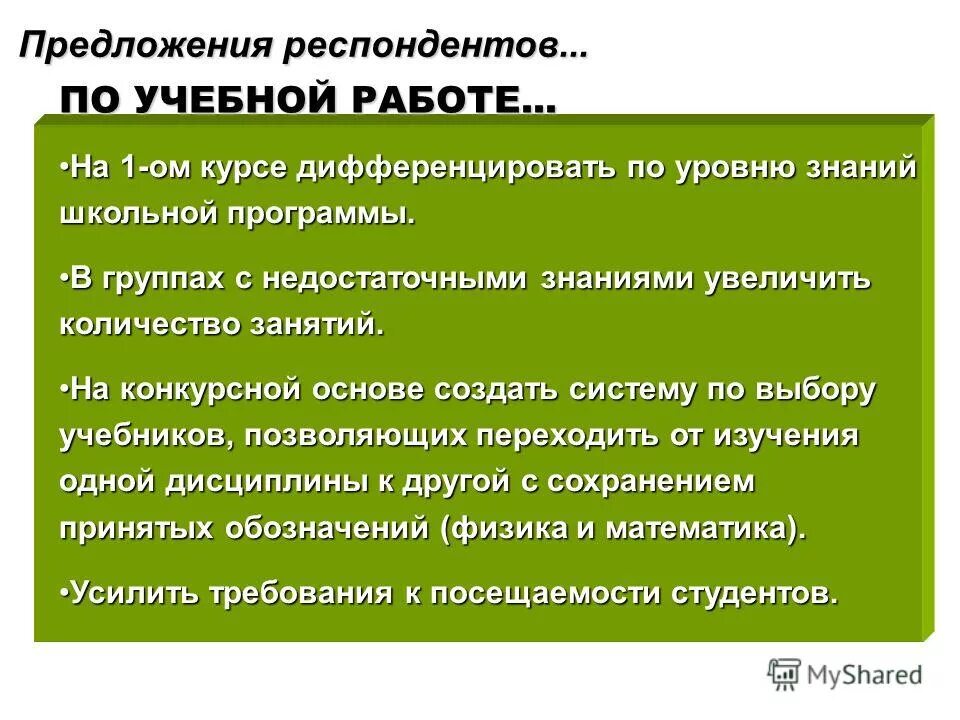 Предложения респондентов...

ПО УЧЕБНОЙ РАБОТЕ...

•На 1-ом курсе дифференцировать по уровню знаний школьной программы.

•В группах с недостаточными знаниями увеличить количество занятий.

•На конкурсной основе создать систему по выбору учебников, позволяющих переходить от изучения одной дисциплины к другой с сохранением принятых обозначений (физика и математика).

•Усилить требования к посещаемости студентов.

MyShared